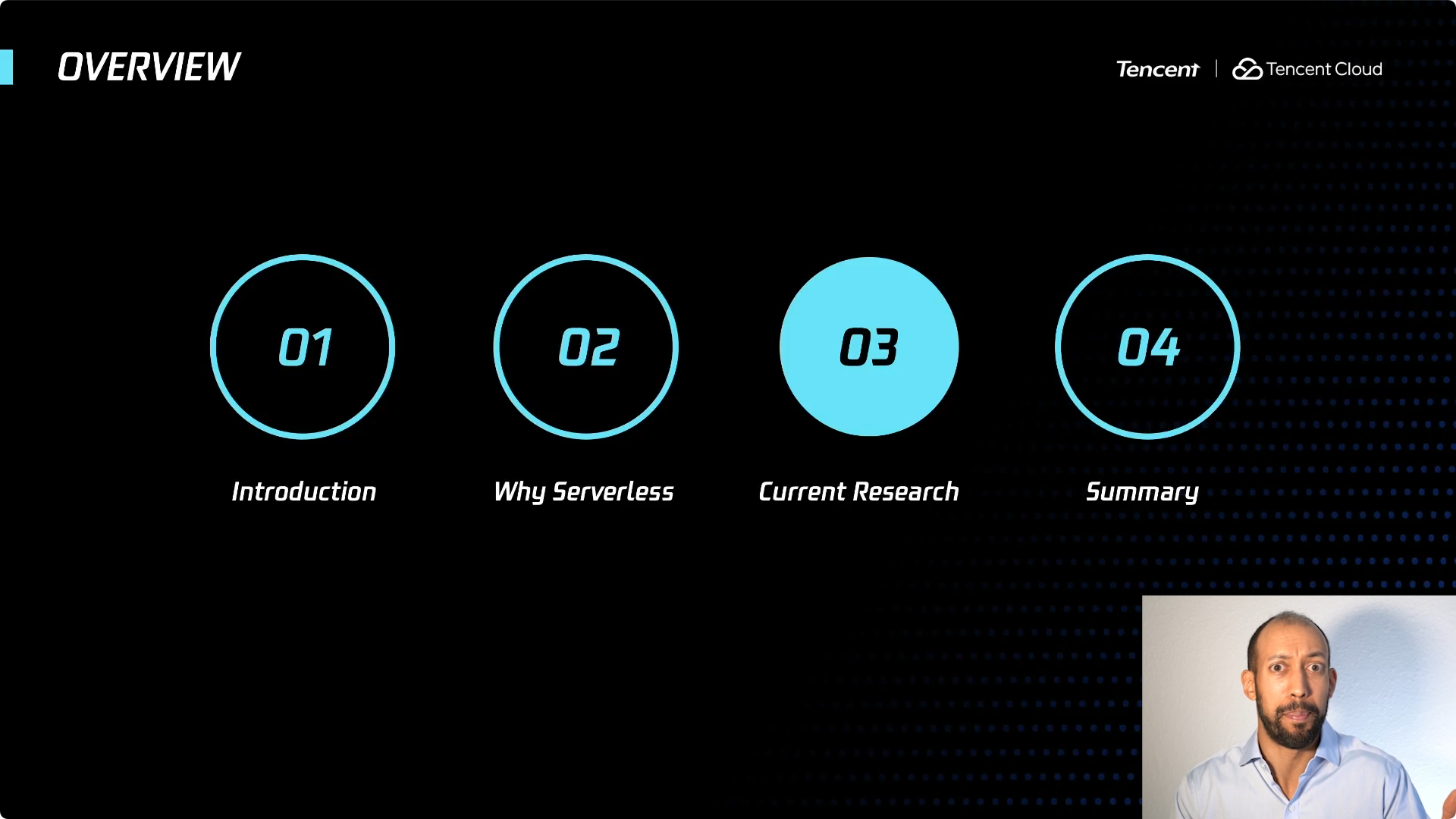 OVERVIEW

Tencent | Tencent Cloud

01

Introduction

02

Why Serverless

03

Current Research

04

Summary